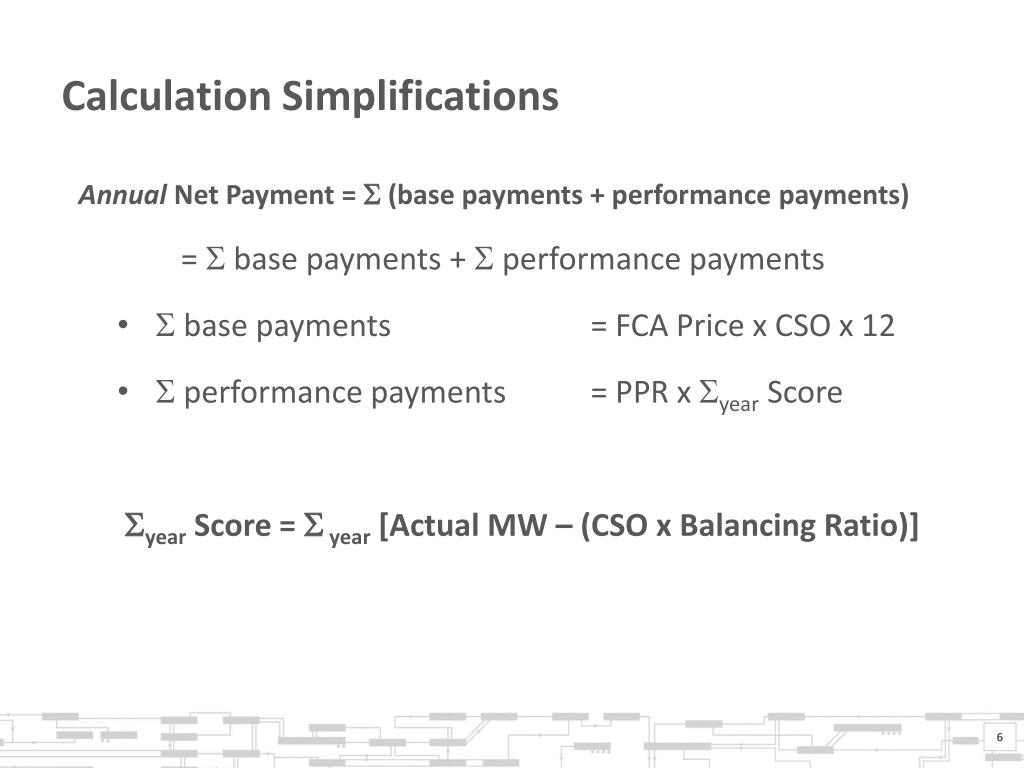 Calculation Simplifications

Annual Net Payment = $\Sigma$ (base payments + performance payments)

= $\Sigma$ base payments + $\Sigma$ performance payments

• $\Sigma$ base payments = FCA Price x CSO x 12

• $\Sigma$ performance payments = PPR x $\Sigma_{year}$ Score

$\Sigma_{year}$ Score = $\Sigma_{year}$ [Actual MW – (CSO x Balancing Ratio)]

6